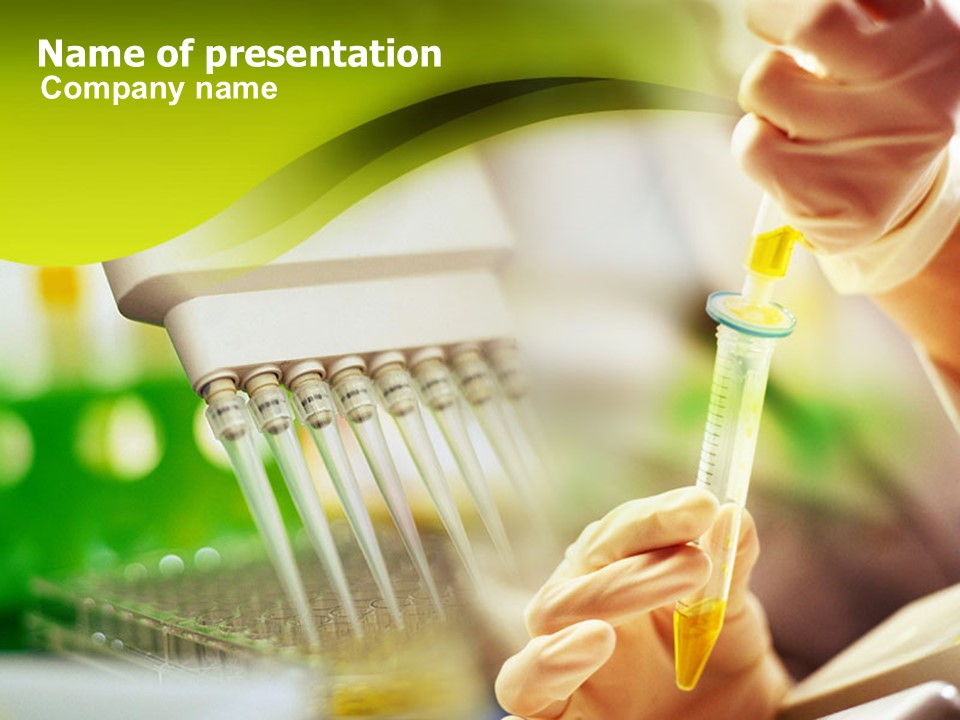 Name of presentation
Company name